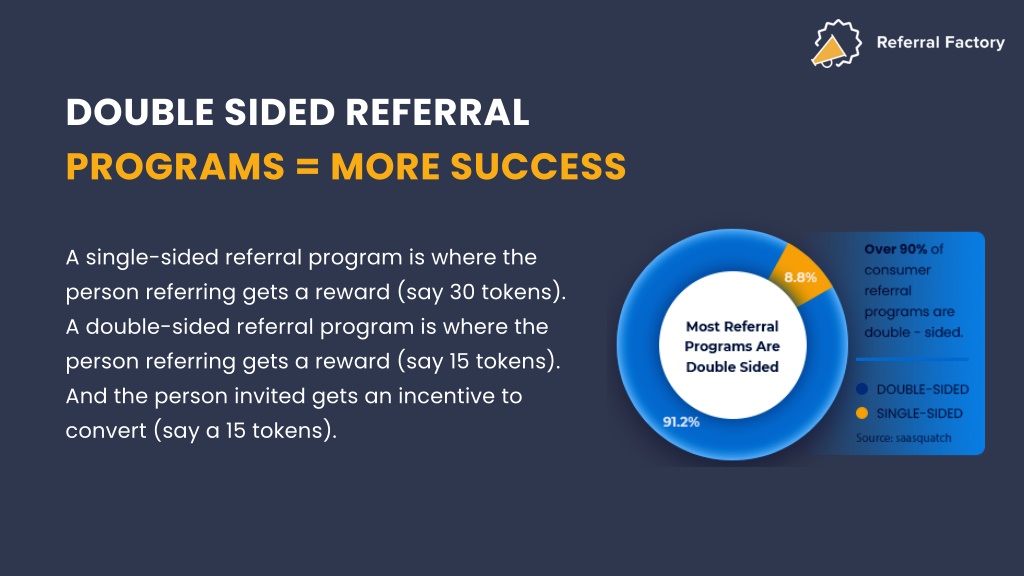 Referral Factory

DOUBLE SIDED REFERRAL PROGRAMS = MORE SUCCESS

A single-sided referral program is where the person referring gets a reward (say 30 tokens). A double-sided referral program is where the person referring gets a reward (say 15 tokens). And the person invited gets an incentive to convert (say a 15 tokens).

8.8%

Most Referral Programs Are Double Sided

91.2%

Over 90% of consumer referral programs are double - sided.

DOUBLE-SIDED
SINGLE-SIDED

Source: saasquatch